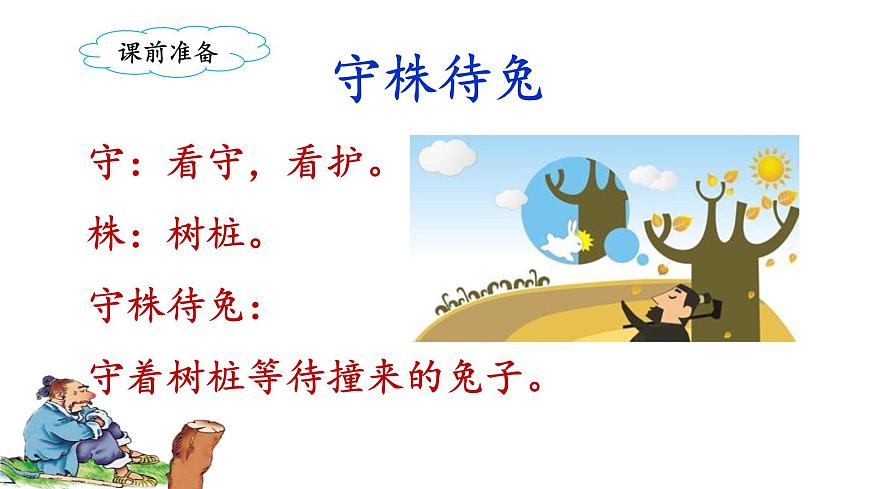 课前准备

守株待兔

守：看守，看护。

株：树桩。

守株待兔：

守着树桩等待撞来的兔子。